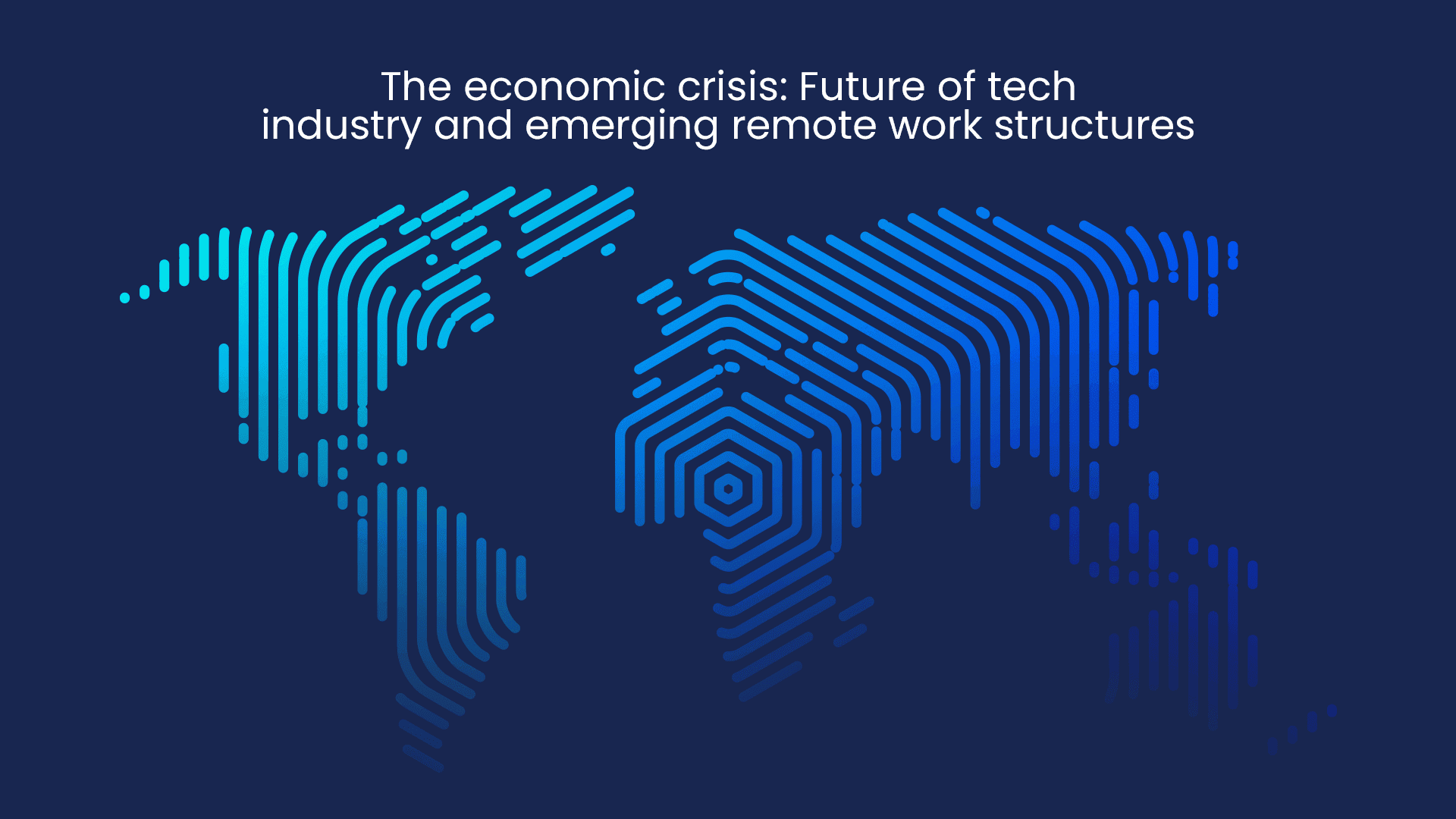 The economic crisis: Future of tech industry and emerging remote work structures